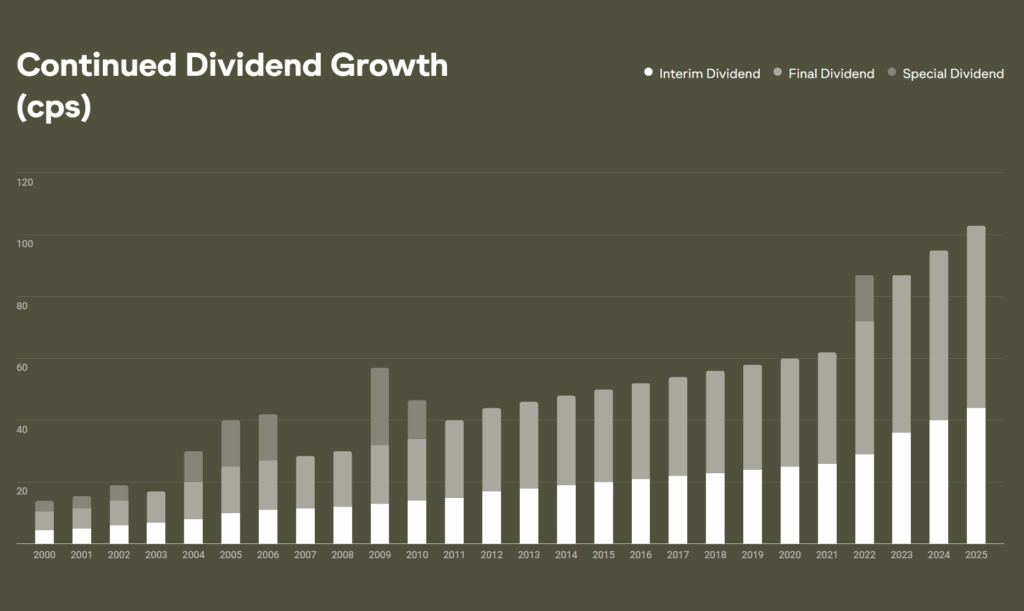 Continued Dividend Growth (cps)

Interim Dividend
Final Dividend
Special Dividend

120
100
80
60
40
20

2000 2001 2002 2003 2004 2005 2006 2007 2008 2009 2010 2011 2012 2013 2014 2015 2016 2017 2018 2019 2020 2021 2022 2023 2024 2025